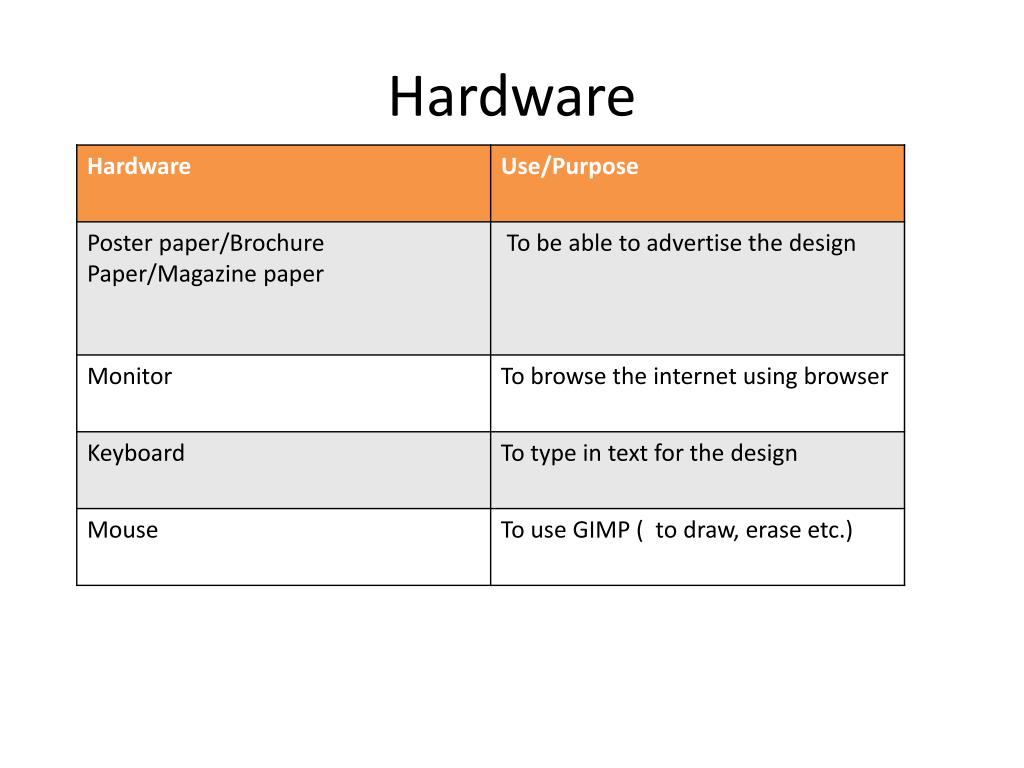 Hardware

| Hardware | Use/Purpose |
|---|---|
| Poster paper/Brochure Paper/Magazine paper | To be able to advertise the design |
| Monitor | To browse the internet using browser |
| Keyboard | To type in text for the design |
| Mouse | To use GIMP ( to draw, erase etc.) |